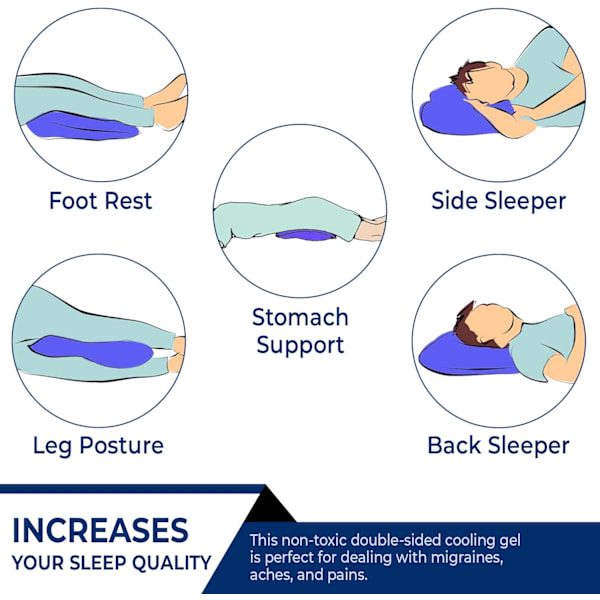 Foot Rest

Side Sleeper

Stomach Support

Leg Posture

Back Sleeper

INCREASES
YOUR SLEEP QUALITY

This non-toxic double-sided cooling gel is perfect for dealing with migraines, aches, and pains.